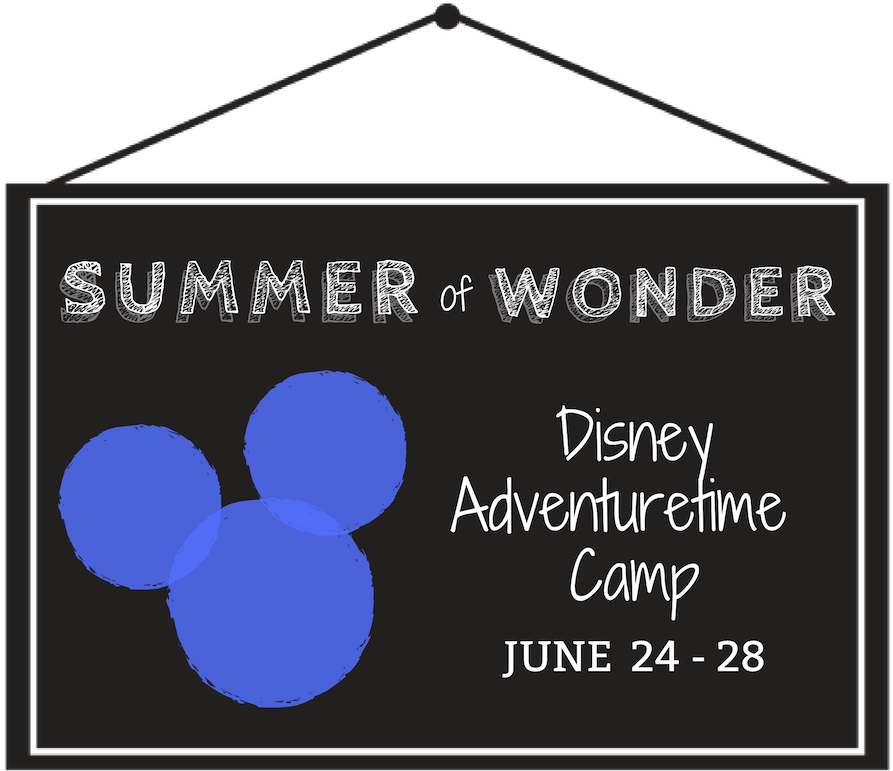 SUMMER of WONDER

Disney Adventuretime Camp

JUNE 24 - 28